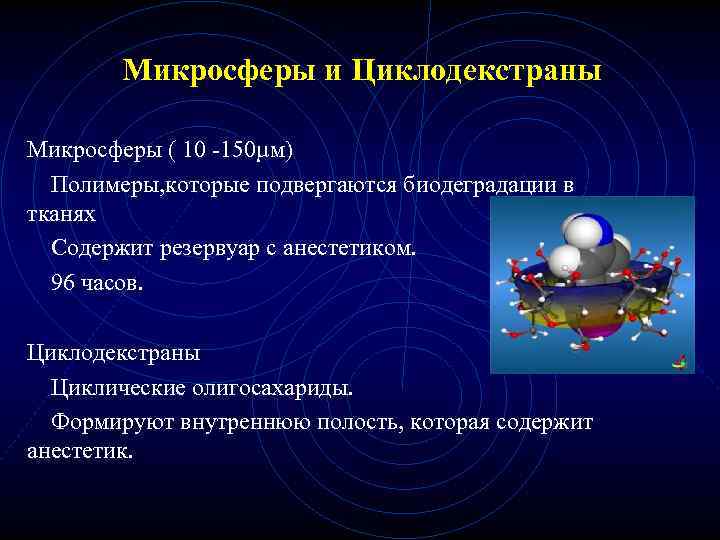 Микросферы и Циклодекстраны

Микросферы ( 10 -150μм)

Полимеры,которые подвергаются биодеградации в тканях

Содержит резервуар с анестетиком.

96 часов.

Циклодекстраны

Циклические олигосахариды.

Формируют внутреннюю полость, которая содержит анестетик.